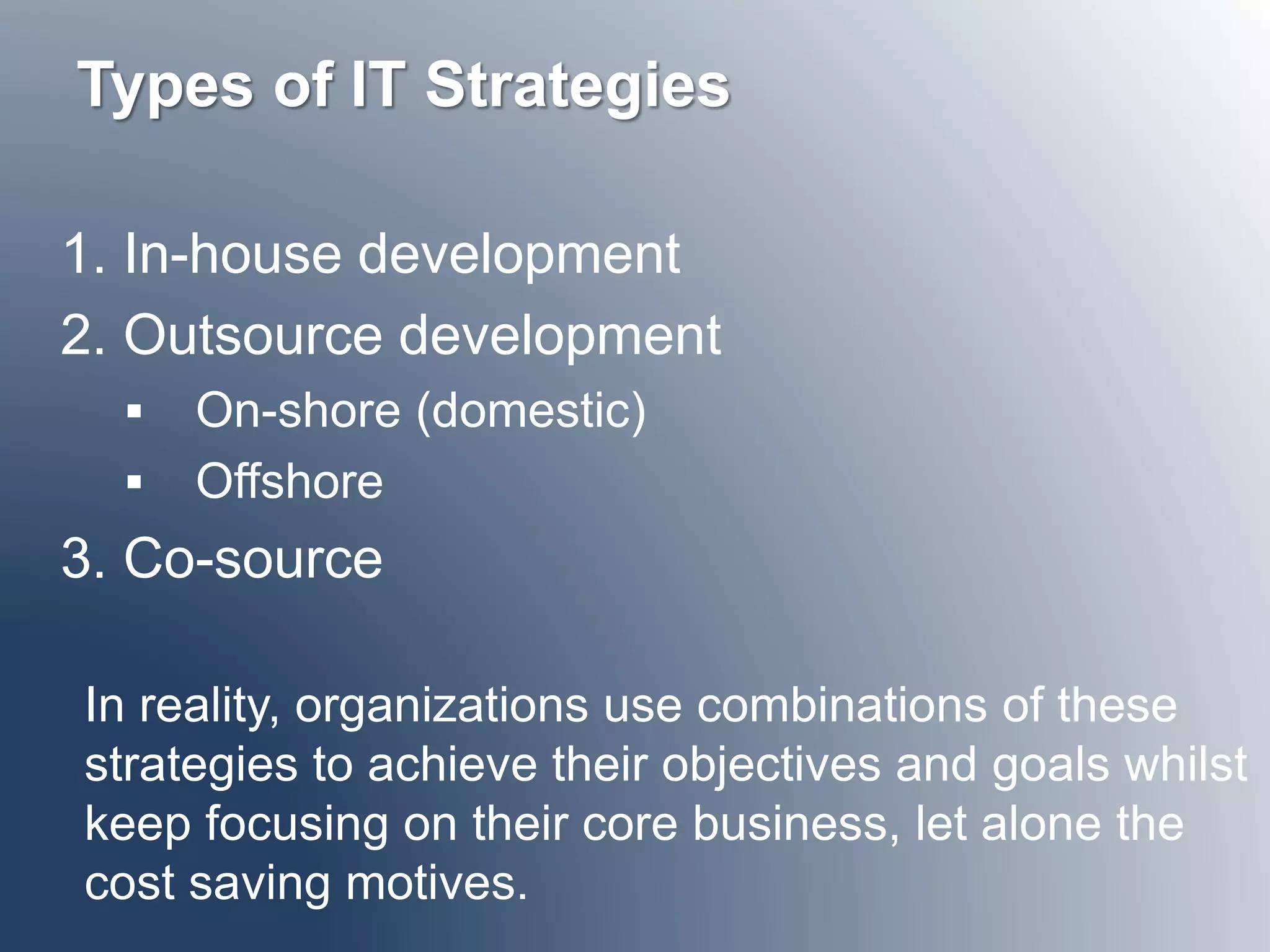 Types of IT Strategies

1. In-house development
2. Outsource development
▪ On-shore (domestic)
▪ Offshore
3. Co-source

In reality, organizations use combinations of these strategies to achieve their objectives and goals whilst keep focusing on their core business, let alone the cost saving motives.